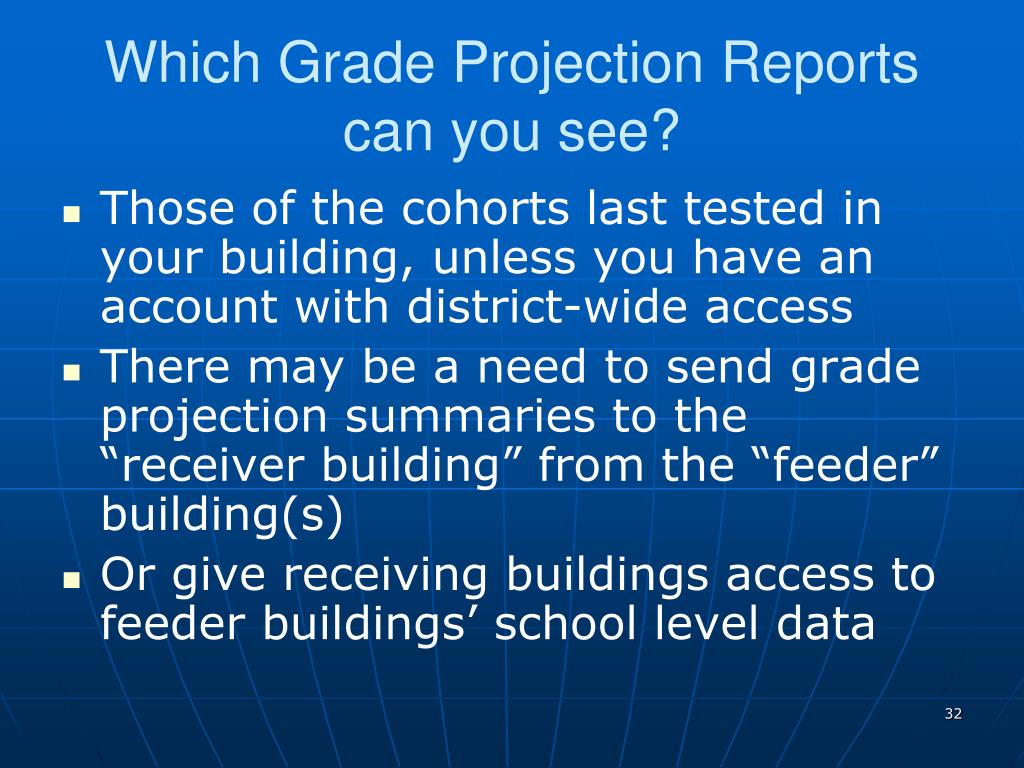 Which Grade Projection Reports can you see?

- Those of the cohorts last tested in your building, unless you have an account with district-wide access
- There may be a need to send grade projection summaries to the “receiver building” from the “feeder” building(s)
- Or give receiving buildings access to feeder buildings’ school level data

32